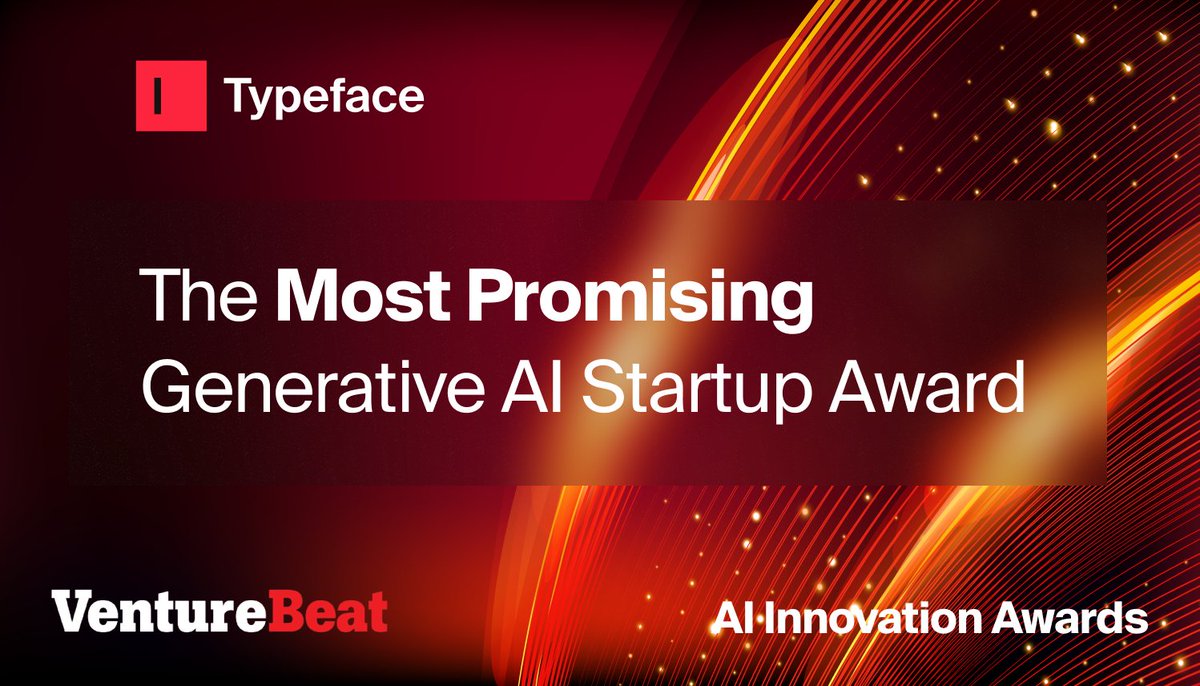 Typeface

The Most Promising Generative AI Startup Award

VentureBeat

AI Innovation Awards